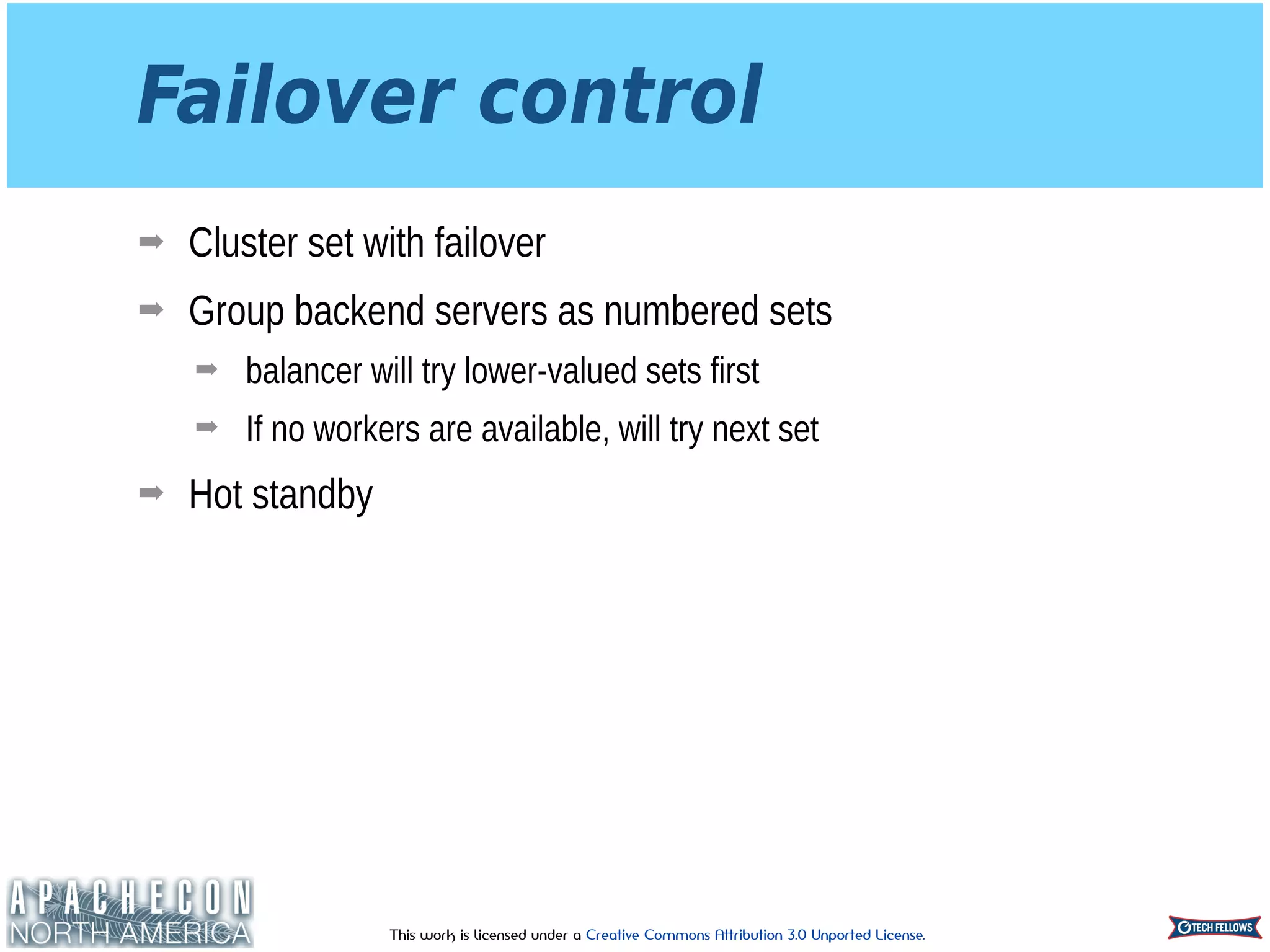 Failover control

➡ Cluster set with failover

➡ Group backend servers as numbered sets

➡ balancer will try lower-valued sets first

➡ If no workers are available, will try next set

➡ Hot standby

APACHECON
NORTH AMERICA

This work is licensed under a Creative Commons Attribution 3.0 Unported License.

TECH FELLOWS